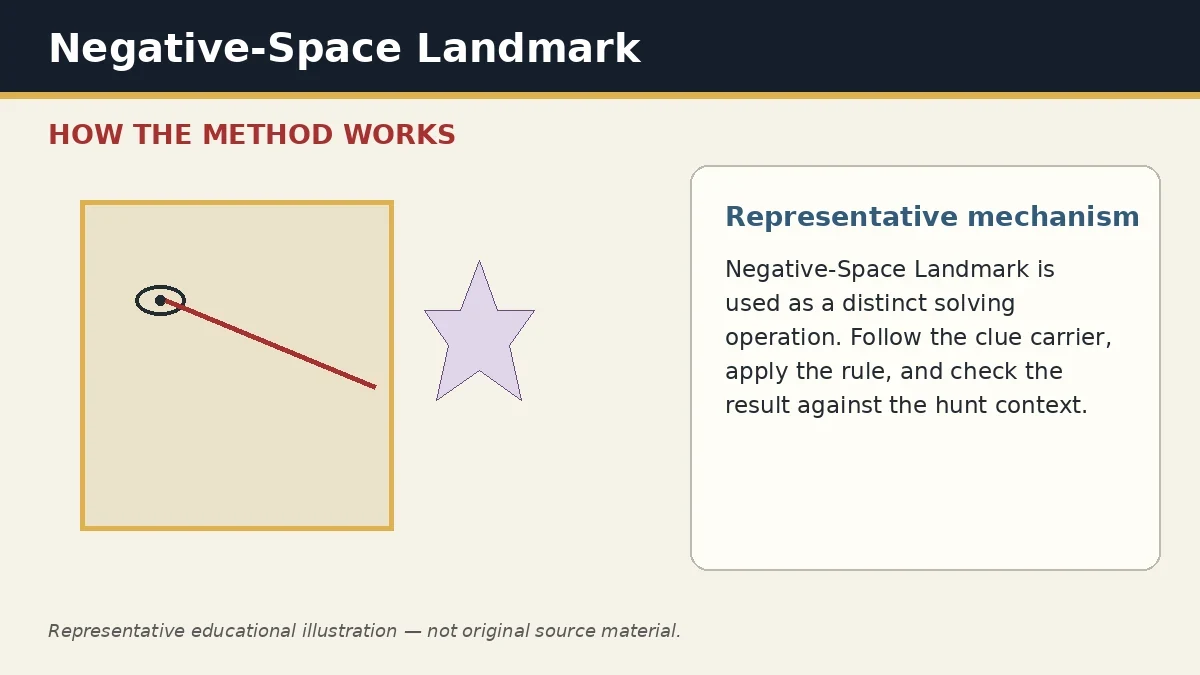 Negative-Space Landmark

HOW THE METHOD WORKS

Representative mechanism

Negative-Space Landmark is used as a distinct solving operation. Follow the clue carrier, apply the rule, and check the result against the hunt context.

Representative educational illustration — not original source material.